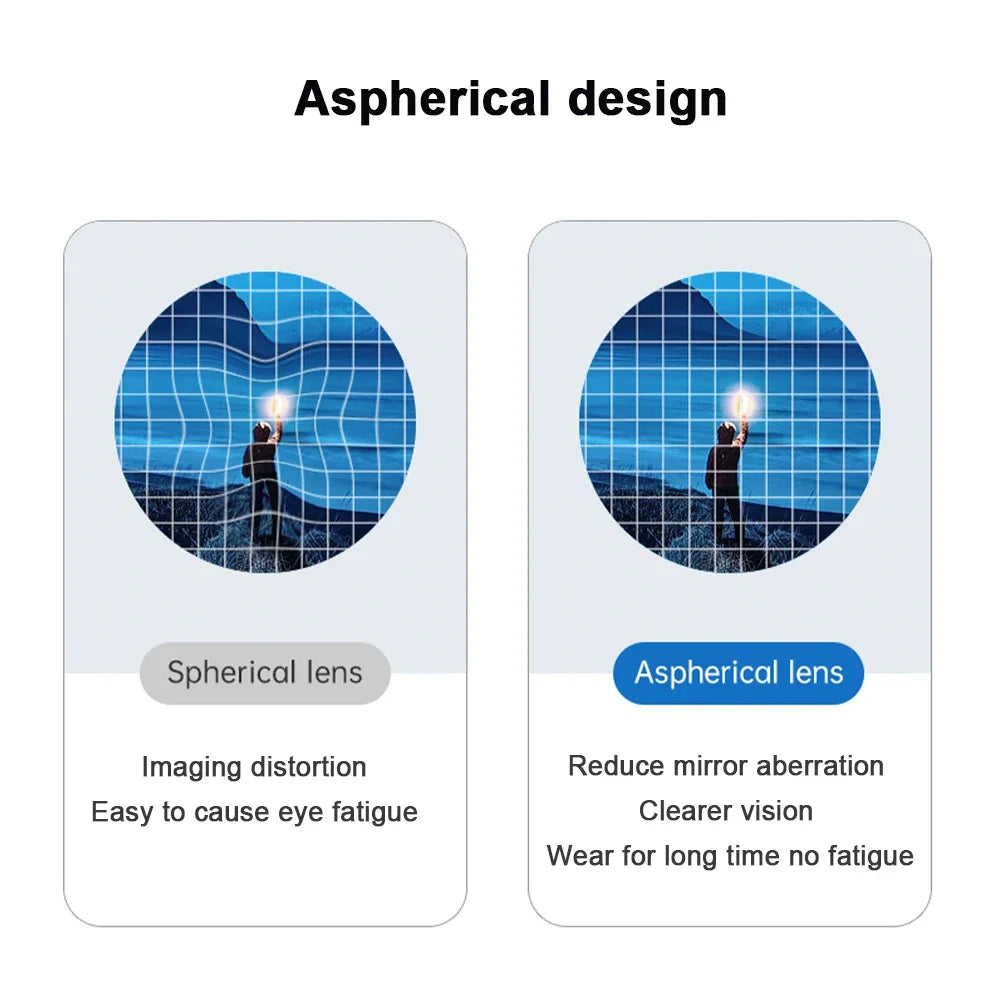 Aspherical design

Spherical lens

Imaging distortion
Easy to cause eye fatigue

Aspherical lens

Reduce mirror aberration
Clearer vision
Wear for long time no fatigue